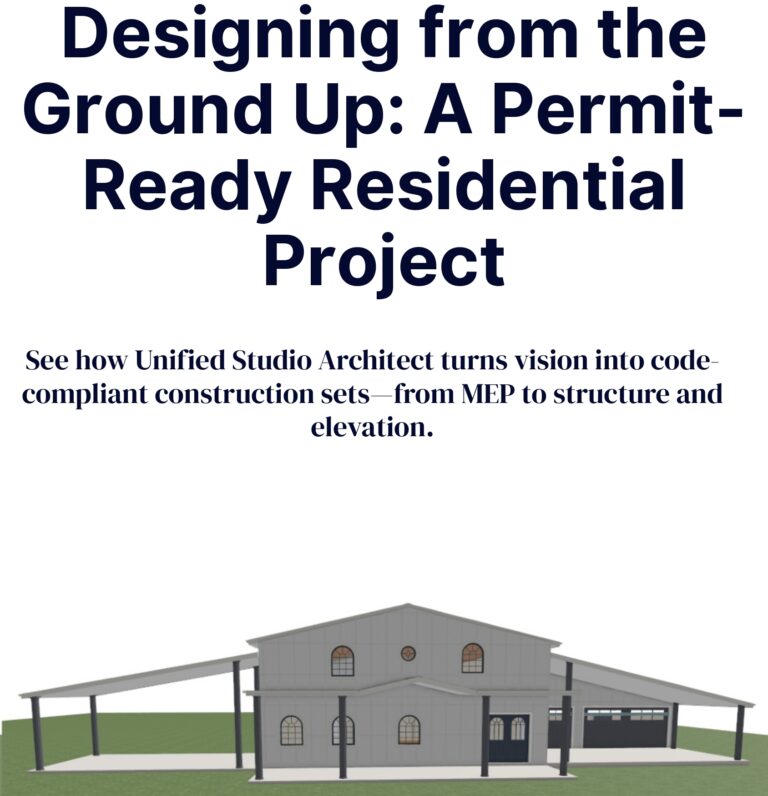 Designing from the Ground Up: A Permit-Ready Residential Project

See how Unified Studio Architect turns vision into code-compliant construction sets—from MEP to structure and elevation.